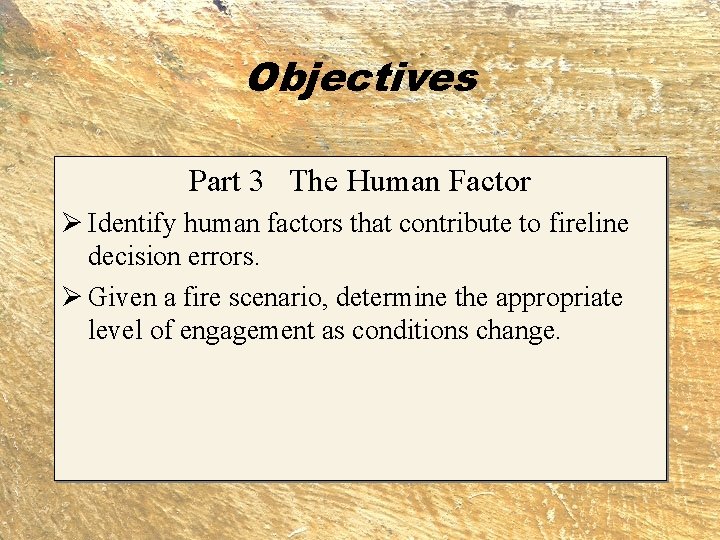 Objectives

Part 3 The Human Factor

➢ Identify human factors that contribute to fireline decision errors.

➢ Given a fire scenario, determine the appropriate level of engagement as conditions change.